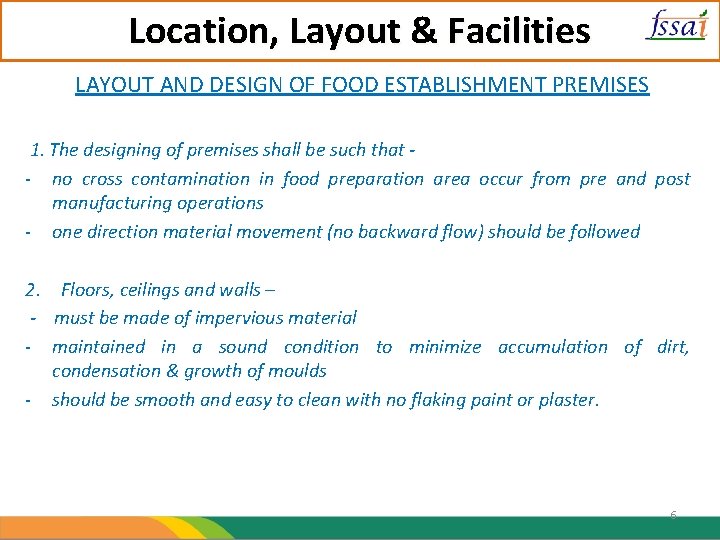 Location, Layout & Facilities

fssai

LAYOUT AND DESIGN OF FOOD ESTABLISHMENT PREMISES

1. The designing of premises shall be such that -

- no cross contamination in food preparation area occur from pre and post manufacturing operations

- one direction material movement (no backward flow) should be followed

2. Floors, ceilings and walls –

- must be made of impervious material

- maintained in a sound condition to minimize accumulation of dirt, condensation & growth of moulds

- should be smooth and easy to clean with no flaking paint or plaster.

6